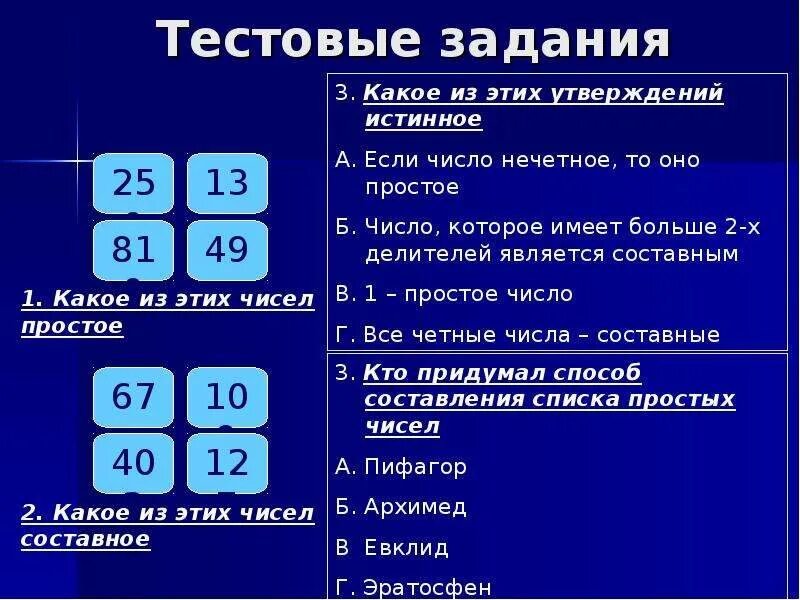 Тестовые задания

25
13
81
49

1. Какое из этих чисел простое

67
10
40
12

2. Какое из этих чисел составное

3. Какое из этих утверждений истинное

А. Если число нечетное, то оно простое

Б. Число, которое имеет больше 2-х делителей является составным

В. 1 – простое число

Г. Все четные числа – составные

3. Кто придумал способ составления списка простых чисел

А. Пифагор

Б. Архимед

В Евклид

Г. Эратосфен